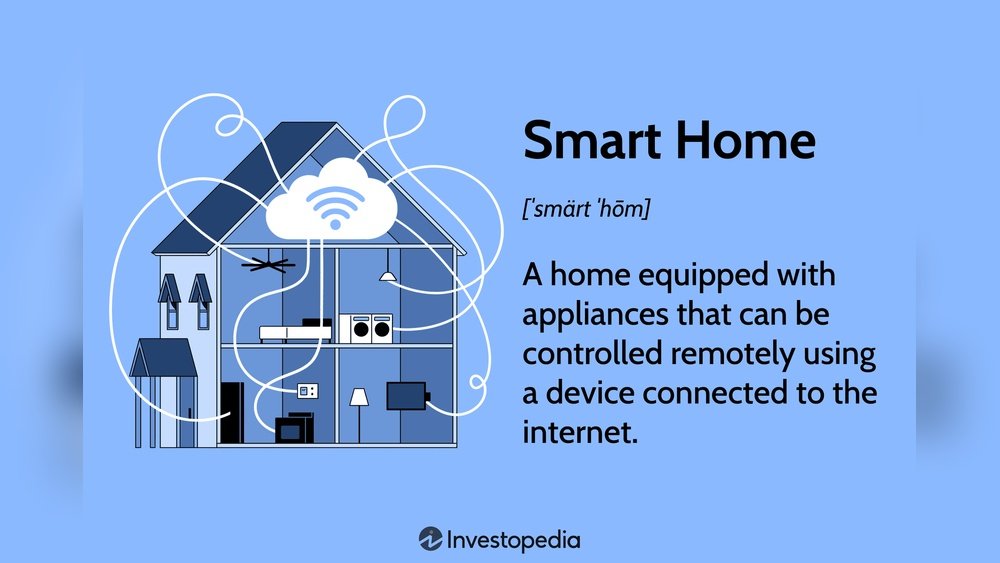 Smart Home

[ˈsmärt ˈhōm]

A home equipped with appliances that can be controlled remotely using a device connected to the internet.

Investopedia